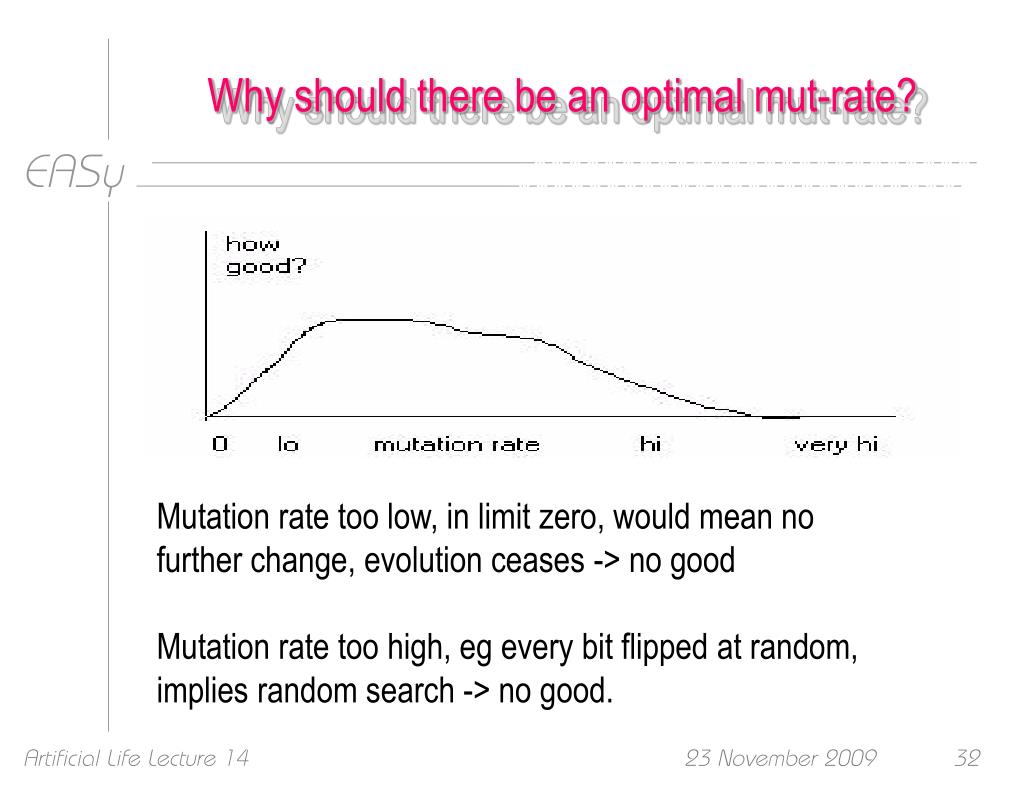 Why should there be an optimal mut-rate?

EASy

how good?

0 lo mutation rate hi very hi

Mutation rate too low, in limit zero, would mean no further change, evolution ceases -> no good

Mutation rate too high, eg every bit flipped at random, implies random search -> no good.

Artificial Life Lecture 14

23 November 2009

32